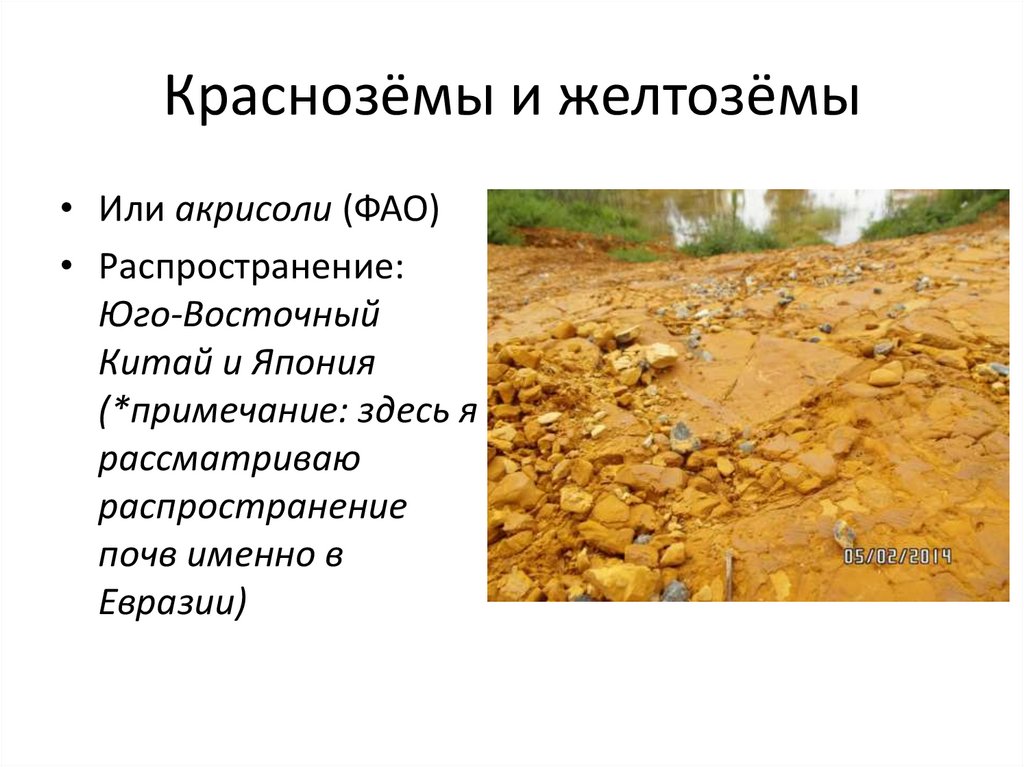 Краснозёмы и желтозёмы

• Или акрисоли (ФАО)

• Распространение: Юго-Восточный Китай и Япония (*примечание: здесь я рассматриваю распространение почв именно в Евразии)

05/02/2014